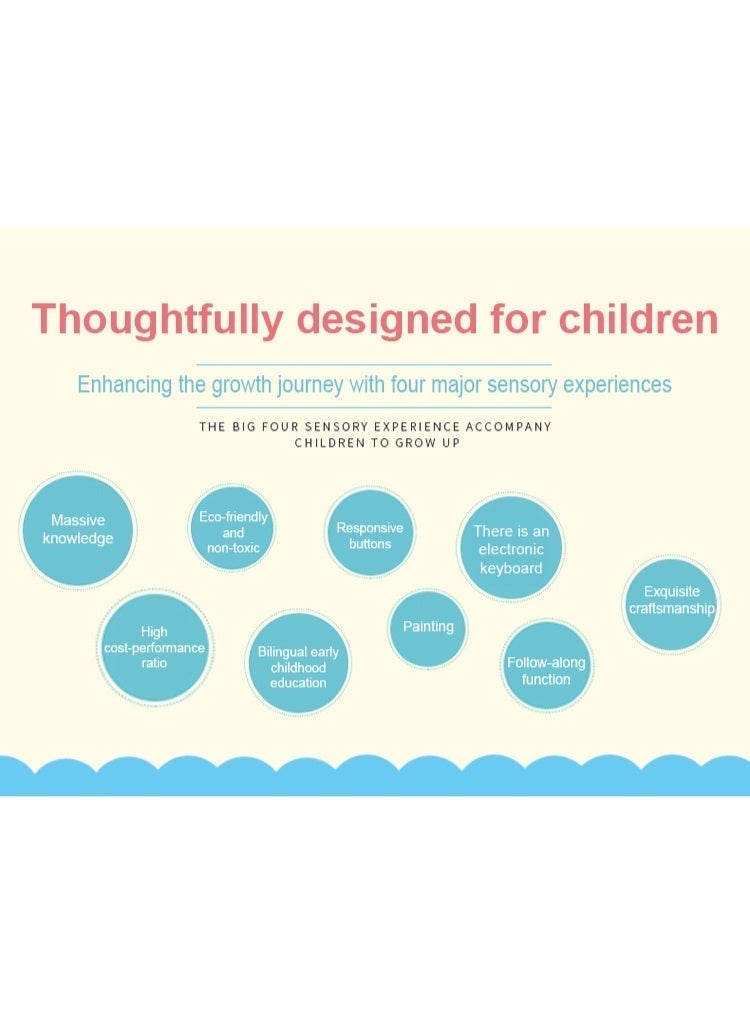 Thoughtfully designed for children

Enhancing the growth journey with four major sensory experiences

THE BIG FOUR SENSORY EXPERIENCE ACCOMPANY CHILDREN TO GROW UP

Massive knowledge

Eco-friendly and non-toxic

Responsive buttons

There is an electronic keyboard

Exquisite craftsmanship

High cost-performance ratio

Bilingual early childhood education

Painting

Follow-along function